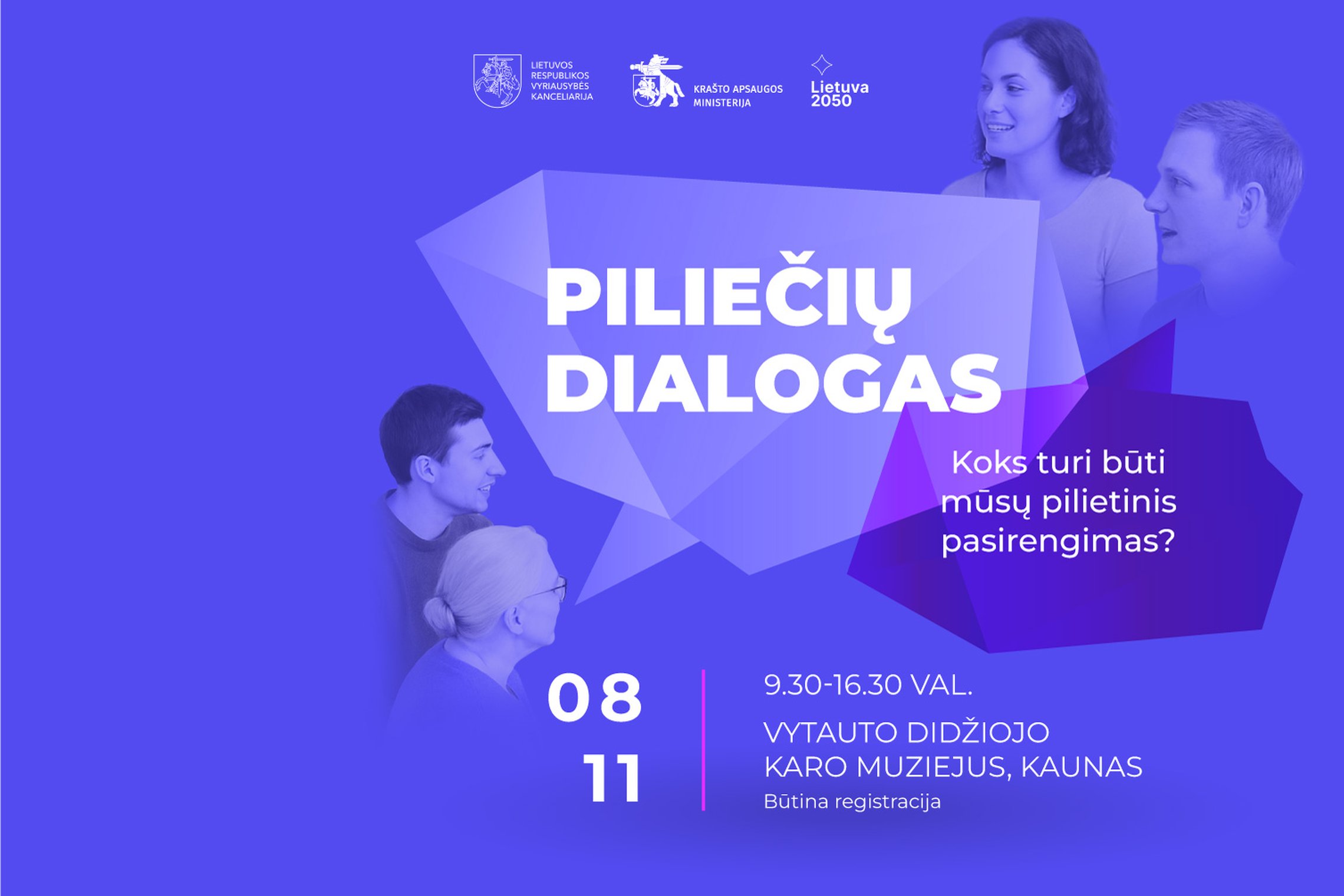 LIETUVOS RESPUBLIKOS VYRIAUSYBĖS KANCELIARIJA

KRAŠTO APSAUGOS MINISTERIJA

Lietuva 2050

PILIEČIŲ DIALOGAS

Koks turi būti mūsų pilietinis pasirengimas?

08
11

9.30-16.30 VAL.

VYTAUTO DIDŽIOJO KARO MUZIEJUS, KAUNAS

Būtina registracija